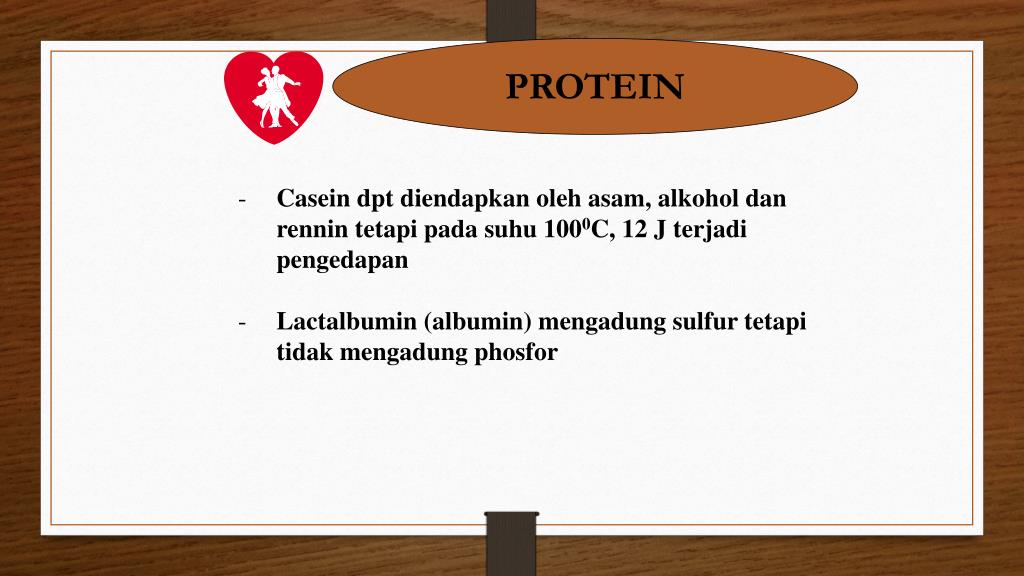 PROTEIN

- Casein dpt diendapkan oleh asam, alkohol dan rennin tetapi pada suhu $100^0$C, 12 J terjadi pengedapan

- Lactalbumin (albumin) mengadung sulfur tetapi tidak mengadung phosfor